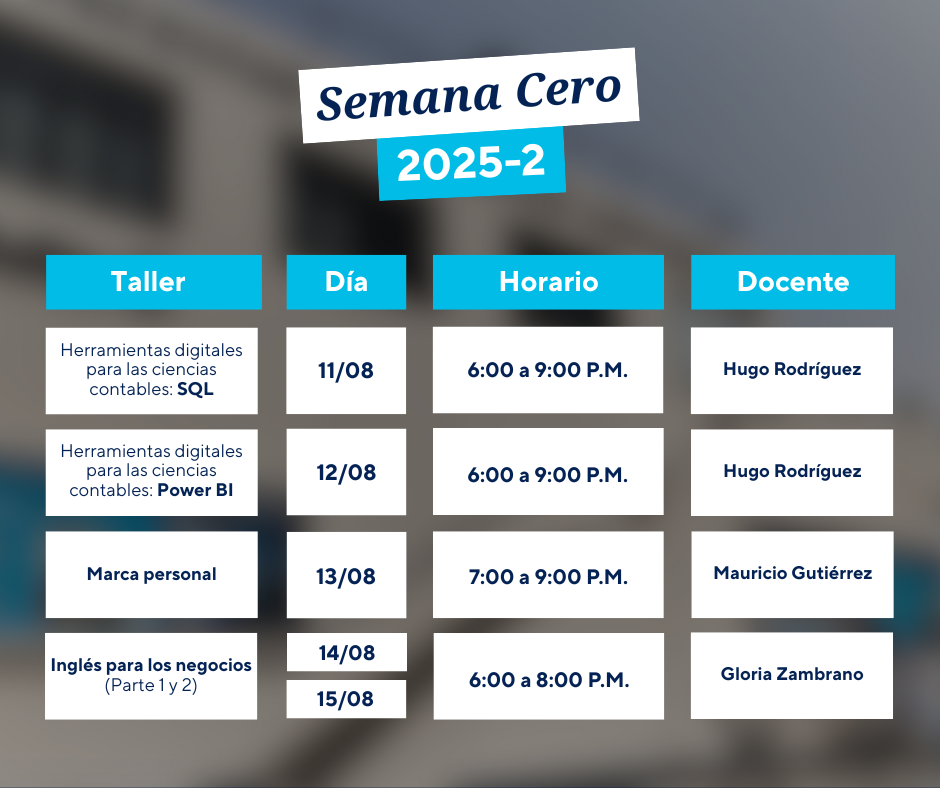 Semana Cero
2025-2

| Taller | Día | Horario | Docente |
|---|---|---|---|
| Herramientas digitales para las ciencias contables: SQL | 11/08 | 6:00 a 9:00 P.M. | Hugo Rodríguez |
| Herramientas digitales para las ciencias contables: Power BI | 12/08 | 6:00 a 9:00 P.M. | Hugo Rodríguez |
| Marca personal | 13/08 | 7:00 a 9:00 P.M. | Mauricio Gutiérrez |
| Inglés para los negocios (Parte 1 y 2) | 14/08 15/08 | 6:00 a 8:00 P.M. | Gloria Zambrano |